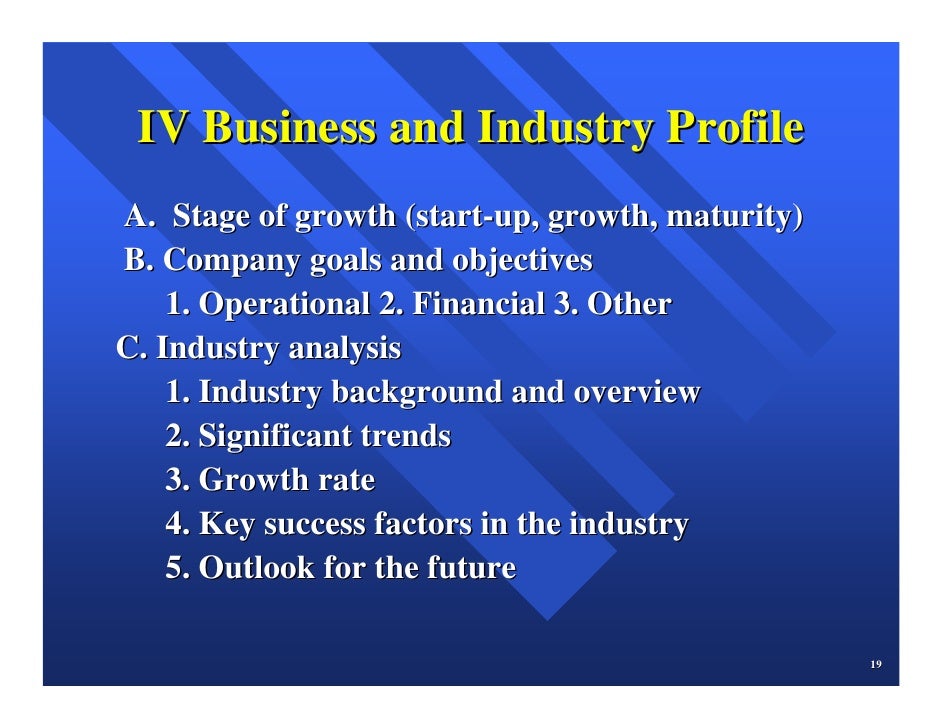 IV Business and Industry Profile

A. Stage of growth (start-up, growth, maturity)
B. Company goals and objectives
1. Operational 2. Financial 3. Other
C. Industry analysis
1. Industry background and overview
2. Significant trends
3. Growth rate
4. Key success factors in the industry
5. Outlook for the future

19